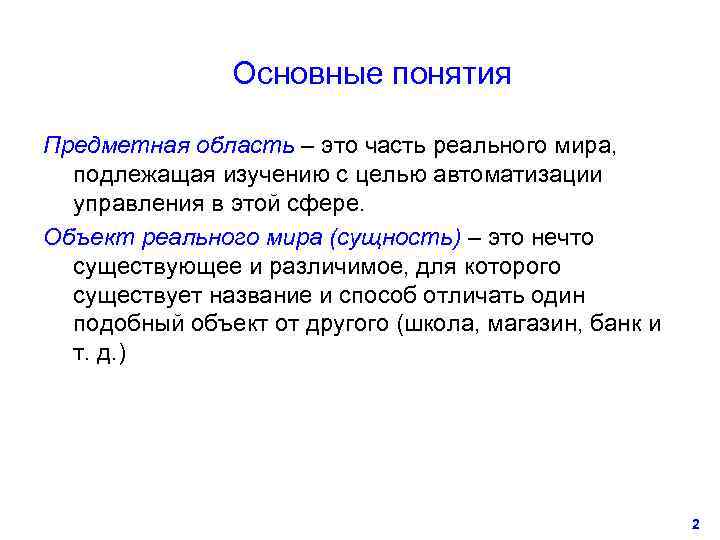 Основные понятия

Предметная область – это часть реального мира, подлежащая изучению с целью автоматизации управления в этой сфере.

Объект реального мира (сущность) – это нечто существующее и различимое, для которого существует название и способ отличать один подобный объект от другого (школа, магазин, банк и т. д.)

2